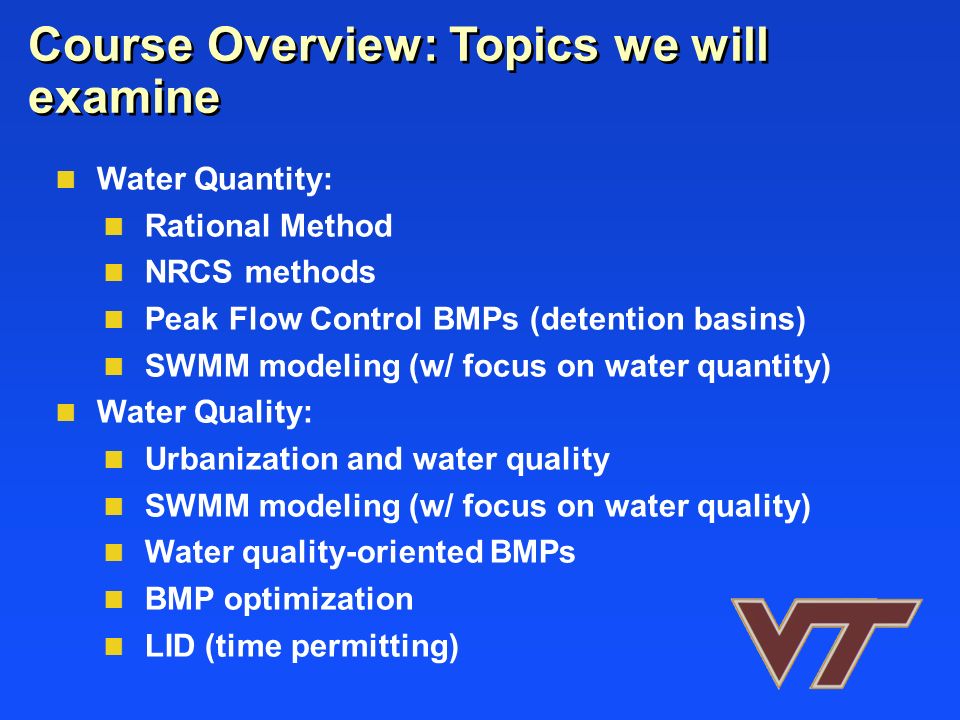 Course Overview: Topics we will examine

Water Quantity:
Rational Method
NRCS methods
Peak Flow Control BMPs (detention basins)
SWMM modeling (w/ focus on water quantity)

Water Quality:
Urbanization and water quality
SWMM modeling (w/ focus on water quality)
Water quality-oriented BMPs
BMP optimization
LID (time permitting)

VT